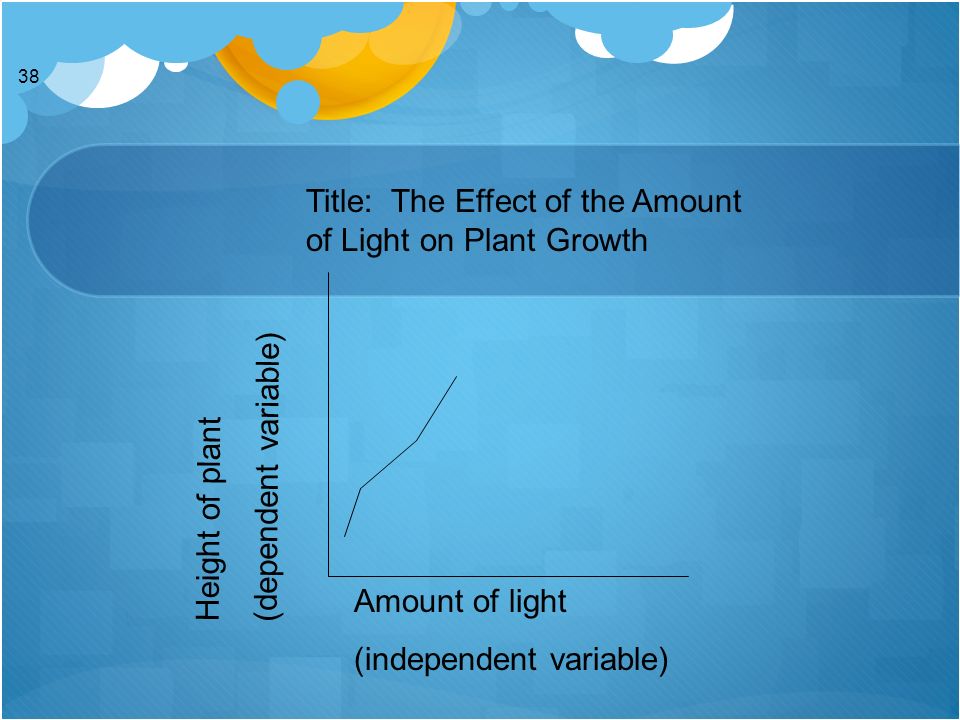 38

Title: The Effect of the Amount of Light on Plant Growth

Height of plant
(dependent variable)

Amount of light
(independent variable)